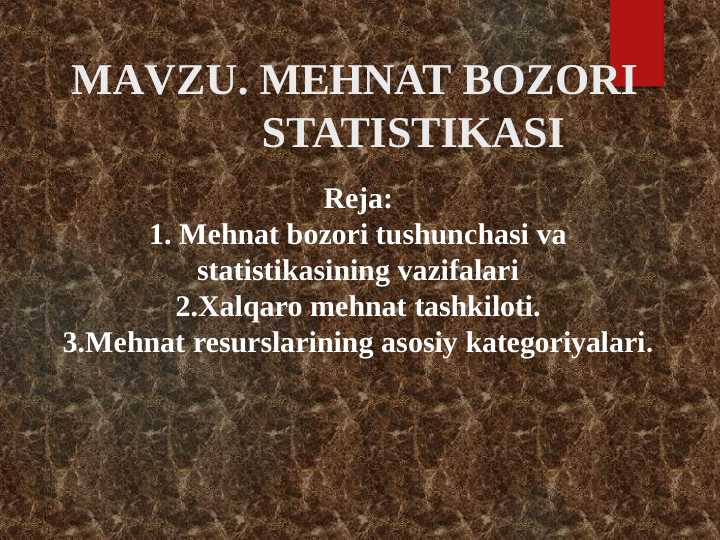 MAVZU. MEHNAT BOZORI STATISTIKASI

Reja:
1. Mehnat bozori tushunchasi va statistikasining vazifalari
2.Xalqaro mehnat tashkiloti.
3.Mehnat resurslarining asosiy kategoriyalari.